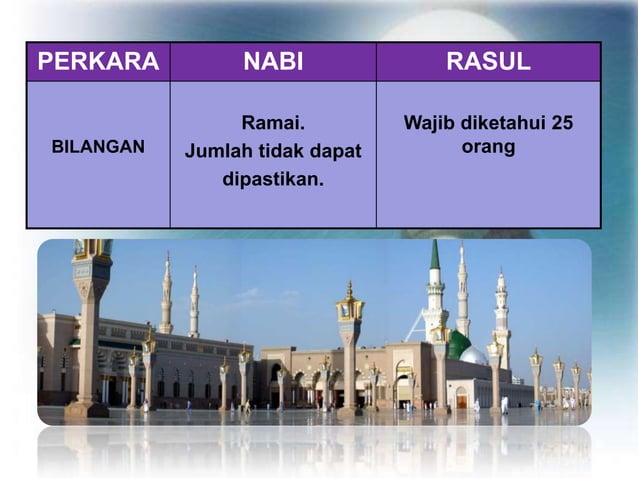 | PERKARA | NABI | RASUL |
|---|---|---|
| BILANGAN | Ramai. Jumlah tidak dapat dipastikan. | Wajib diketahui 25 orang |